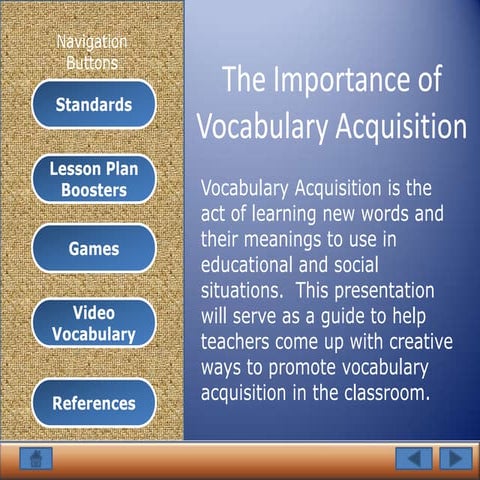 Navigation Buttons

Standards

Lesson Plan Boosters

Games

Video Vocabulary

References

The Importance of Vocabulary Acquisition

Vocabulary Acquisition is the act of learning new words and their meanings to use in educational and social situations. This presentation will serve as a guide to help teachers come up with creative ways to promote vocabulary acquisition in the classroom.